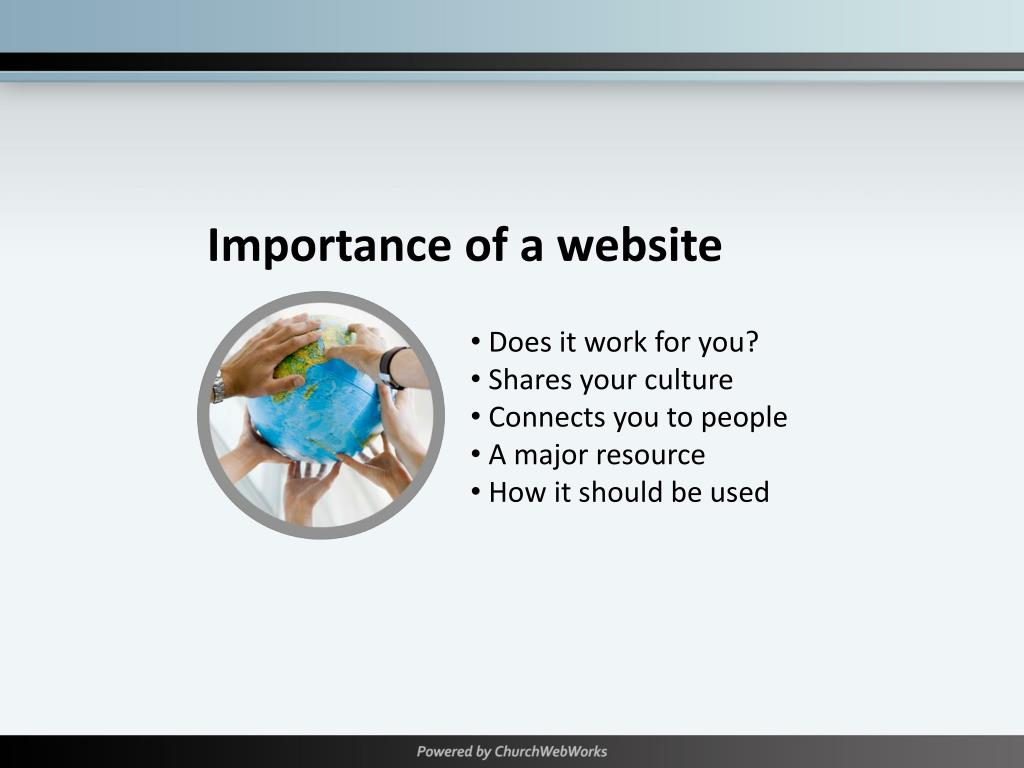 Importance of a website

• Does it work for you?
• Shares your culture
• Connects you to people
• A major resource
• How it should be used

Powered by ChurchWebWorks